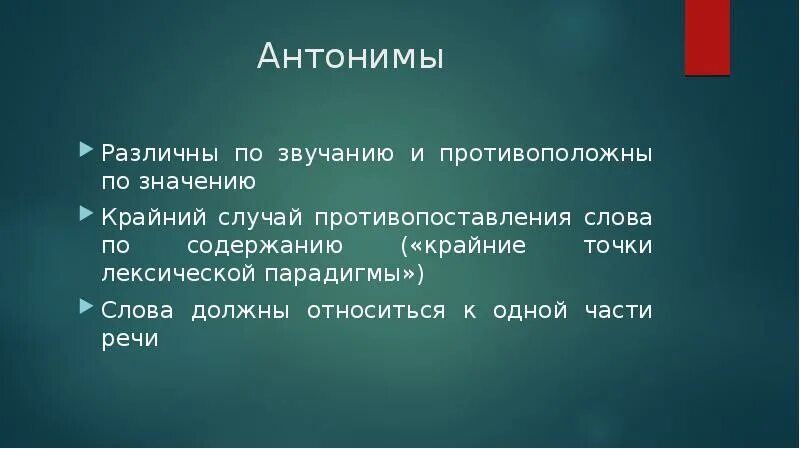 Антонимы

Различны по звучанию и противоположны по значению

Крайний случай противопоставления слова по содержанию («крайние точки лексической парадигмы»)

Слова должны относиться к одной части речи